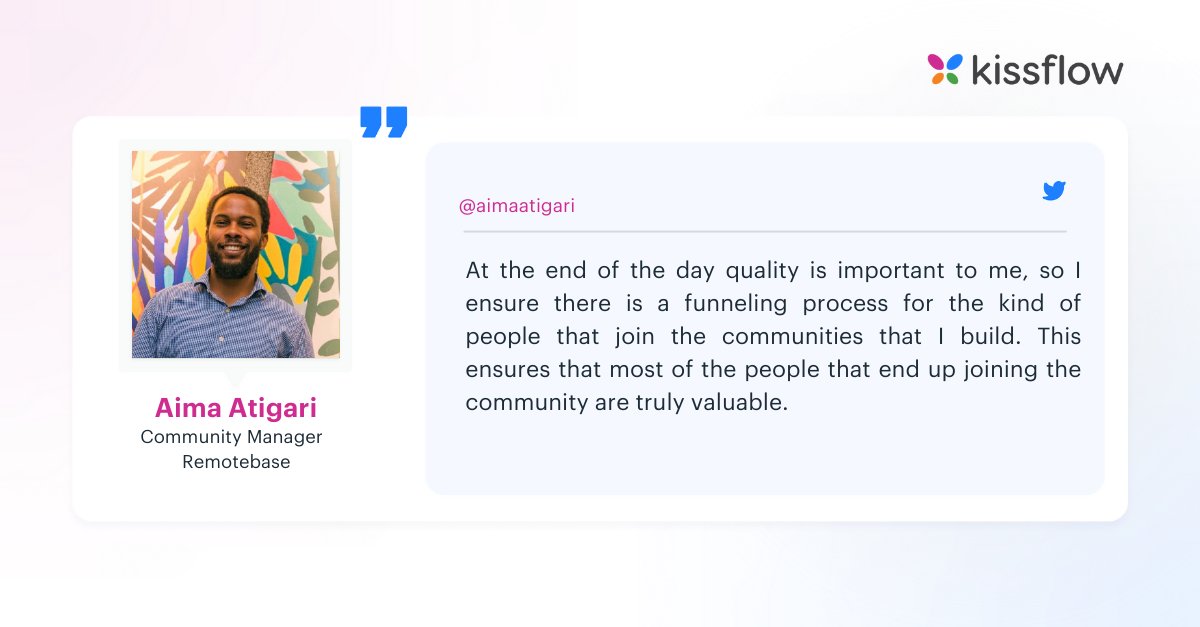 kissflow

Aima Atigari
Community Manager
Remotebase

@aimaatigari

At the end of the day quality is important to me, so I ensure there is a funneling process for the kind of people that join the communities that I build. This ensures that most of the people that end up joining the community are truly valuable.